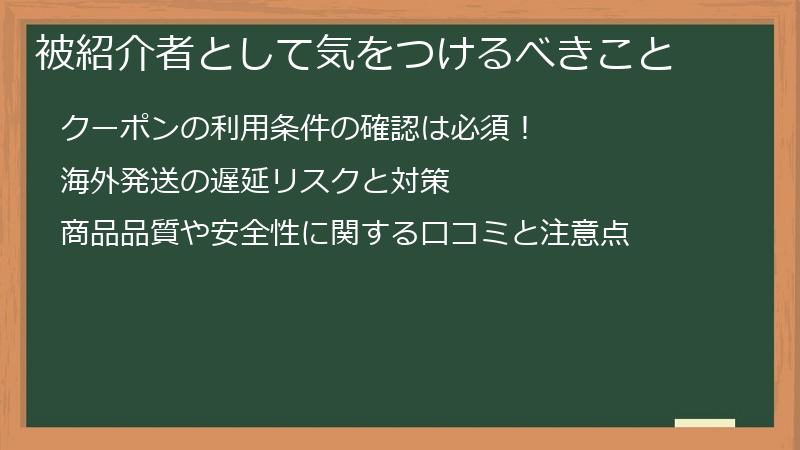 被紹介者として気をつけるべきこと

クーポンの利用条件の確認は必須！

海外発送の遅延リスクと対策

商品品質や安全性に関する口コミと注意点